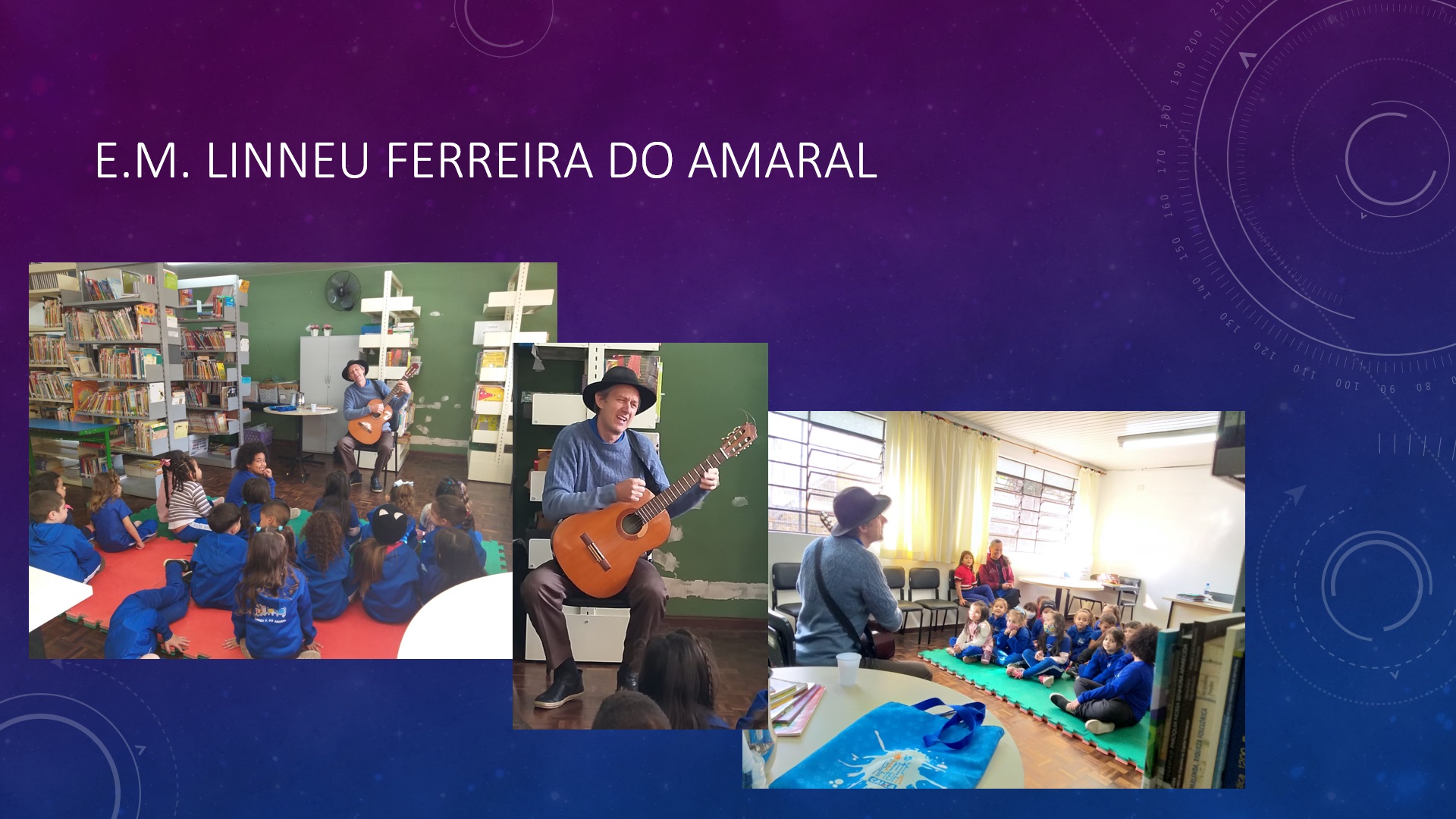 E.M. LINNEU FERREIRA DO AMARAL